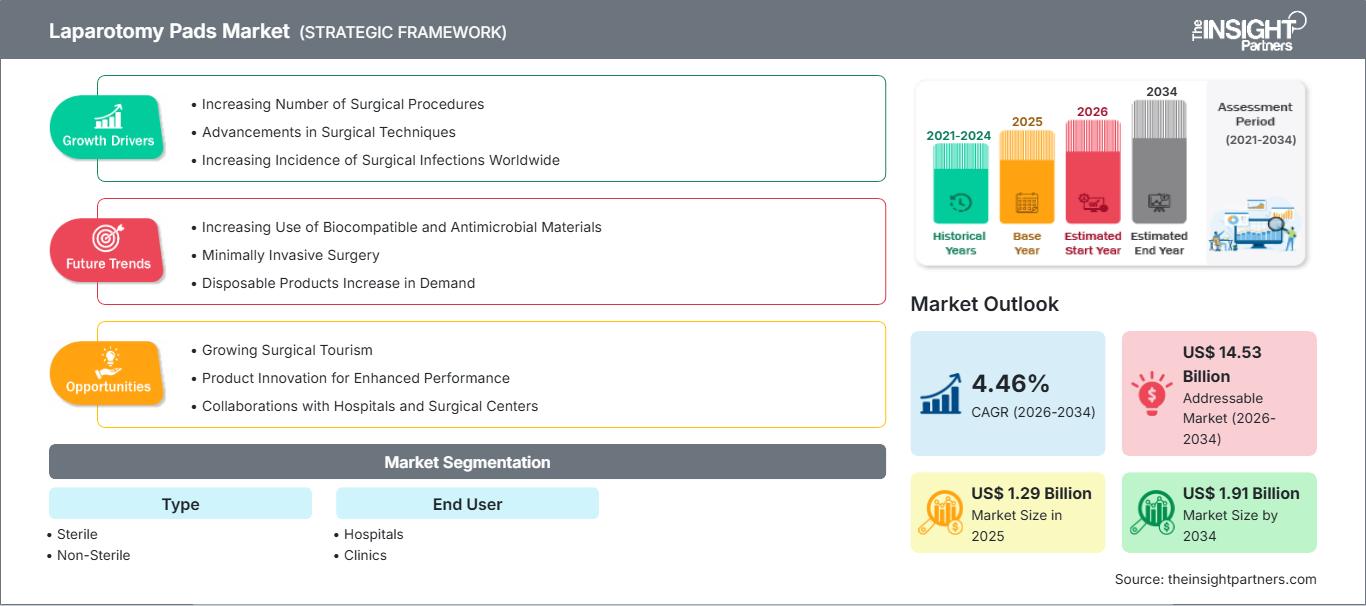 Laparotomy Pads Market (STRATEGIC FRAMEWORK)

The INSIGHT Partners

Growth Drivers
• Increasing Number of Surgical Procedures
• Advancements in Surgical Techniques
• Increasing Incidence of Surgical Infections Worldwide

Future Trends
• Increasing Use of Biocompatible and Antimicrobial Materials
• Minimally Invasive Surgery
• Disposable Products Increase in Demand

Opportunities
• Growing Surgical Tourism
• Product Innovation for Enhanced Performance
• Collaborations with Hospitals and Surgical Centers

Market Segmentation

Type
• Sterile
• Non-Sterile

End User
• Hospitals
• Clinics

2021-2024
Historical Years
2025
Base Year
2026
Estimated Start Year
2034
Estimated End Year
Assessment Period (2021-2034)

Market Outlook

4.46%
CAGR (2026-2034)

US$ 14.53 Billion
Addressable Market (2026-2034)

US$ 1.29 Billion
Market Size in 2025

US$ 1.91 Billion
Market Size by 2034

Source: theinsightpartners.com